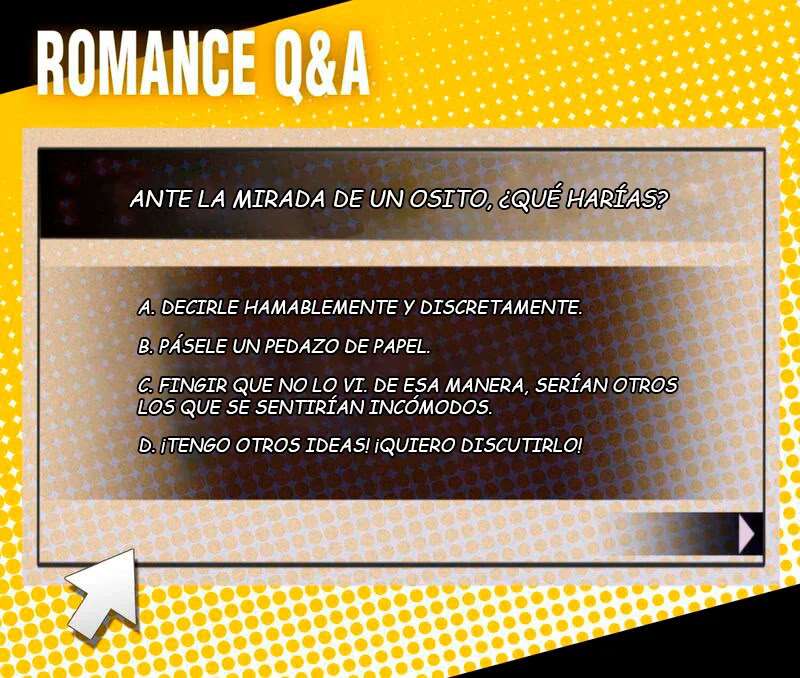 ROMANCE Q&A

ANTE LA MIRADA DE UN OSITO, ¿QUÉ HARÍAS?

A. DECIRLE HAMABLEMENTE Y DISCRETAMENTE.

B. PÁSELE UN PEDAZO DE PAPEL.

C. FINGIR QUE NO LO VI. DE ESA MANERA, SERÍAN OTROS LOS QUE SE SENTIRÍAN INCÓMODOS.

D. ¡TENGO OTROS IDEAS! ¡QUIERO DISCUTIRLO!